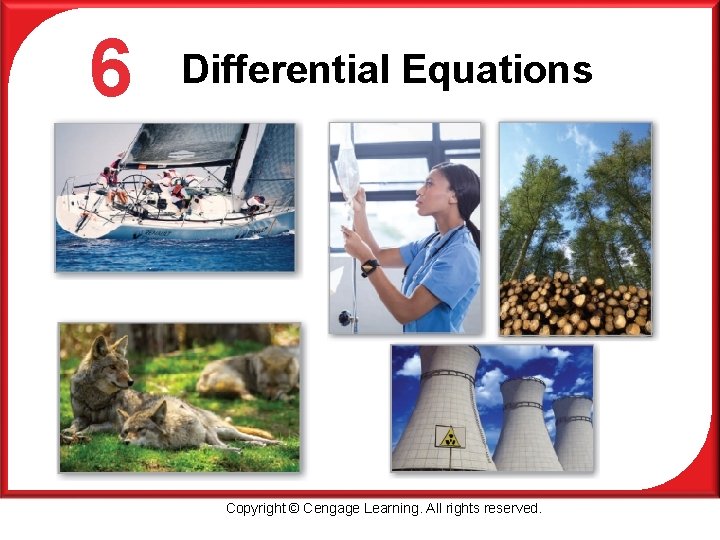 6 Differential Equations

Copyright © Cengage Learning. All rights reserved.